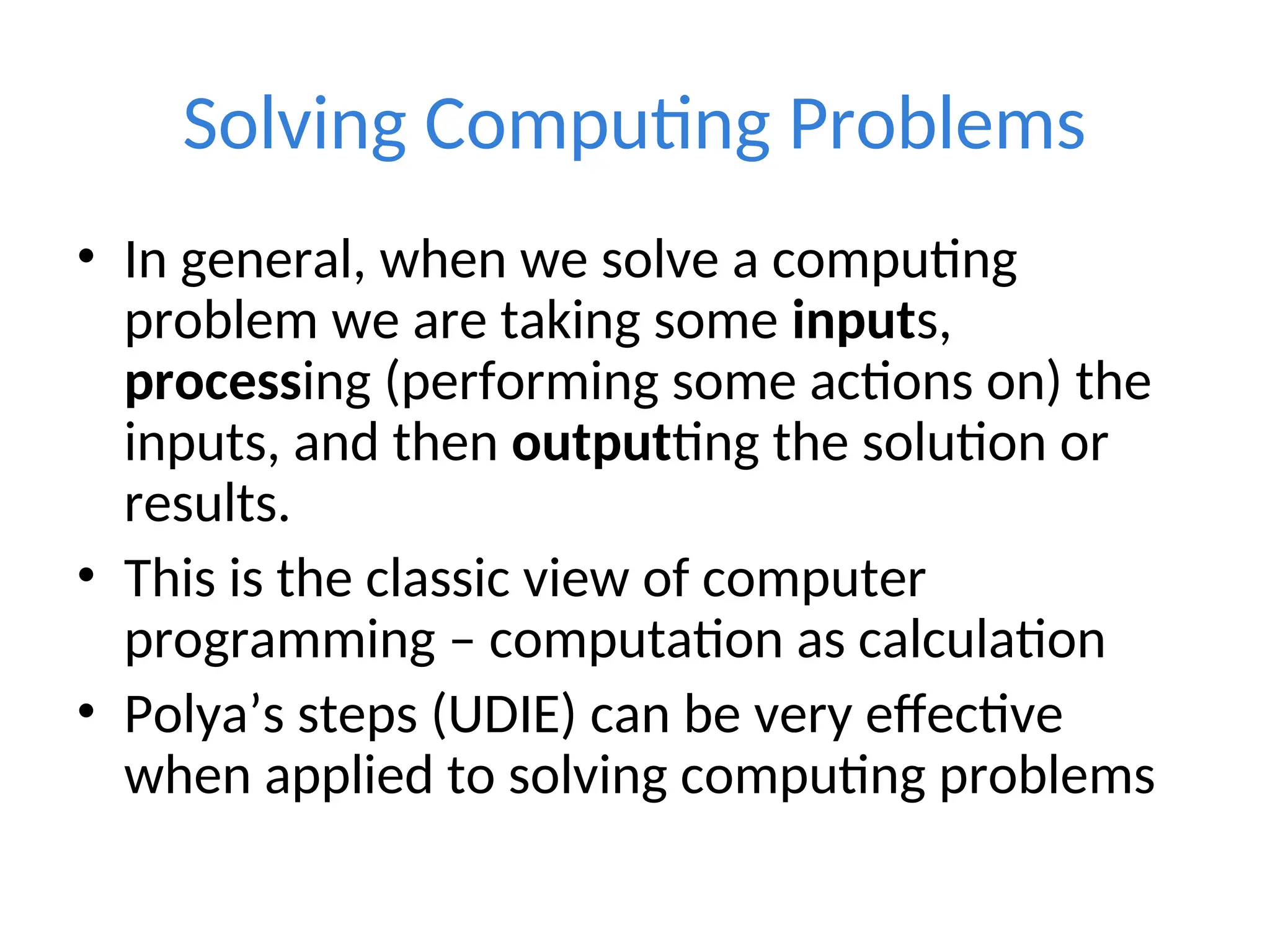 Solving Computing Problems

• In general, when we solve a computing problem we are taking some inputs, processing (performing some actions on) the inputs, and then outputting the solution or results.
• This is the classic view of computer programming – computation as calculation
• Polya's steps (UDIE) can be very effective when applied to solving computing problems